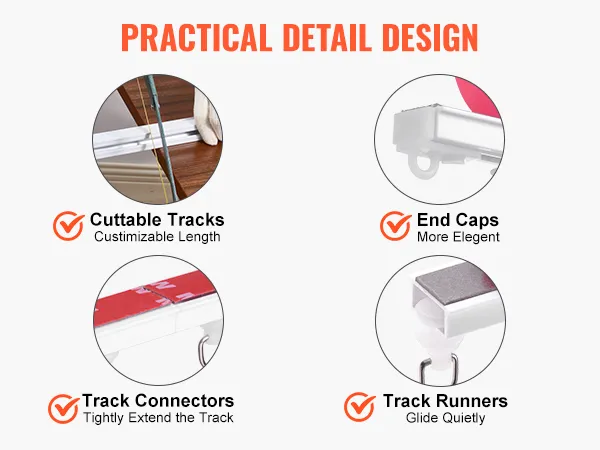 PRACTICAL DETAIL DESIGN

Cuttable Tracks
Custimizable Length

End Caps
More Elegent

Track Connectors
Tightly Extend the Track

Track Runners
Glide Quietly